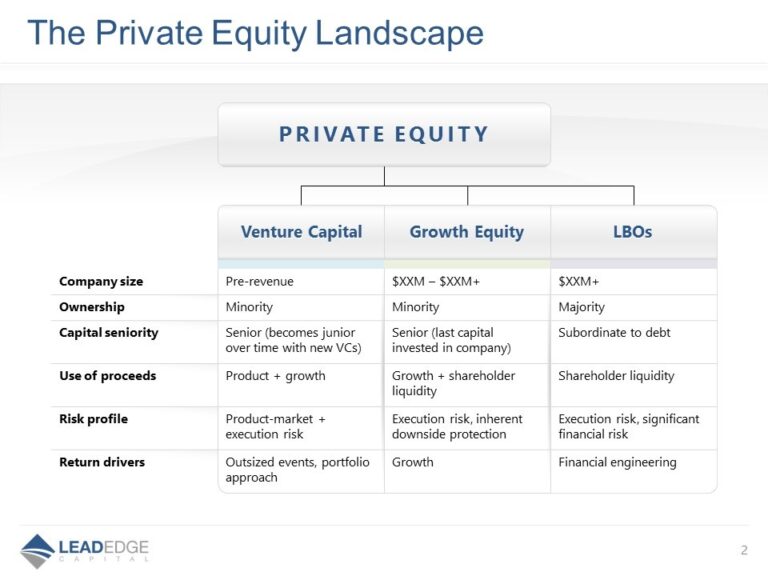 The Private Equity Landscape

PRIVATE EQUITY

| | Venture Capital | Growth Equity | LBOs |
|---|---|---|---|
| Company size | Pre-revenue | \$XXM – \$XXM+ | \$XXM+ |
| Ownership | Minority | Minority | Majority |
| Capital seniority | Senior (becomes junior over time with new VCs) | Senior (last capital invested in company) | Subordinate to debt |
| Use of proceeds | Product + growth | Growth + shareholder liquidity | Shareholder liquidity |
| Risk profile | Product-market + execution risk | Execution risk, inherent downside protection | Execution risk, significant financial risk |
| Return drivers | Outsized events, portfolio approach | Growth | Financial engineering |

LEADEDGE
CAPITAL

2